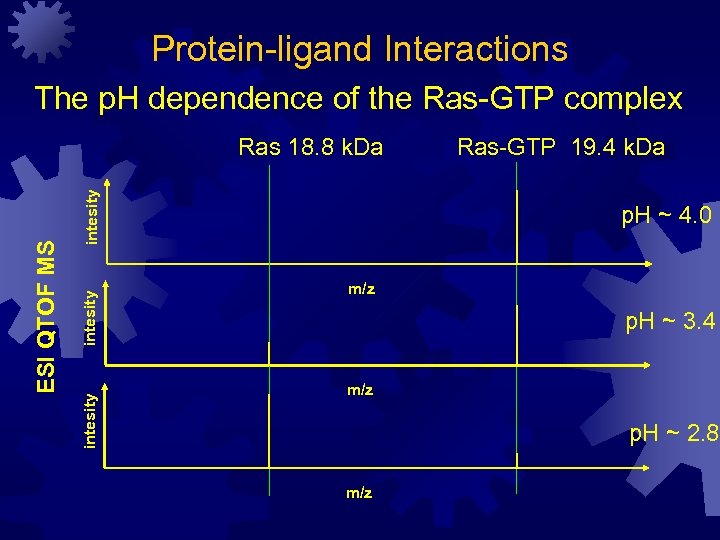 Protein-ligand Interactions

The pH dependence of the Ras-GTP complex

Ras 18.8 kDa

Ras-GTP 19.4 kDa

ESI QTOF MS

intesity

pH ~ 4.0

m/z

intesity

pH ~ 3.4

m/z

intesity

pH ~ 2.8

m/z